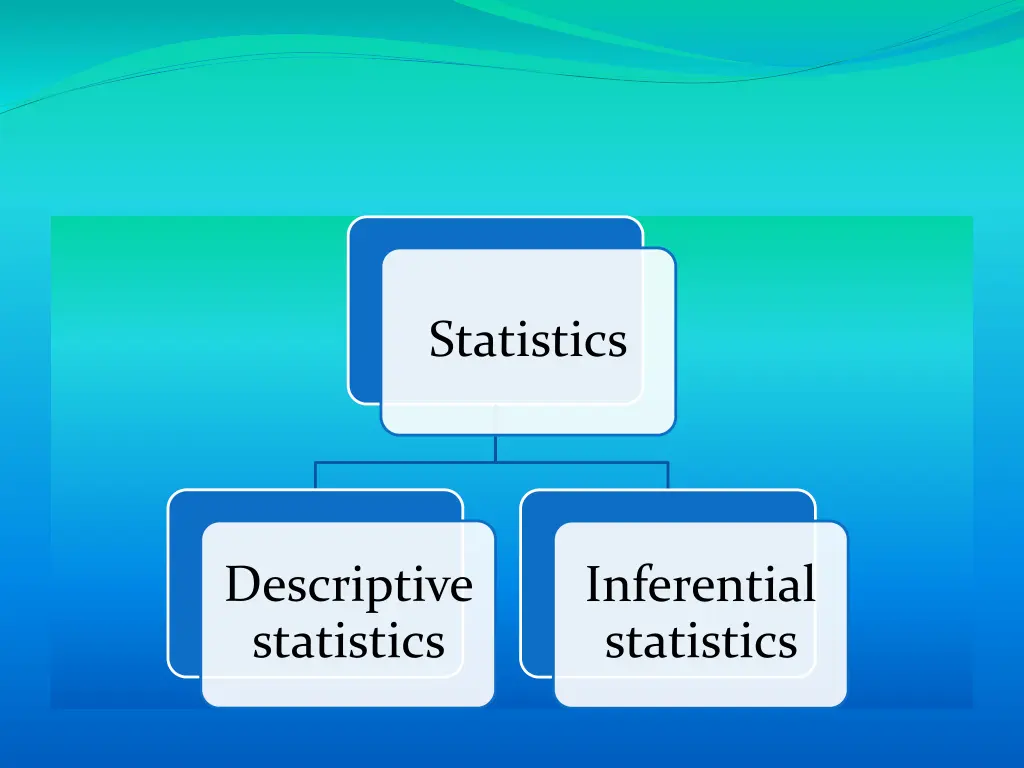 Statistics

Descriptive statistics

Inferential statistics